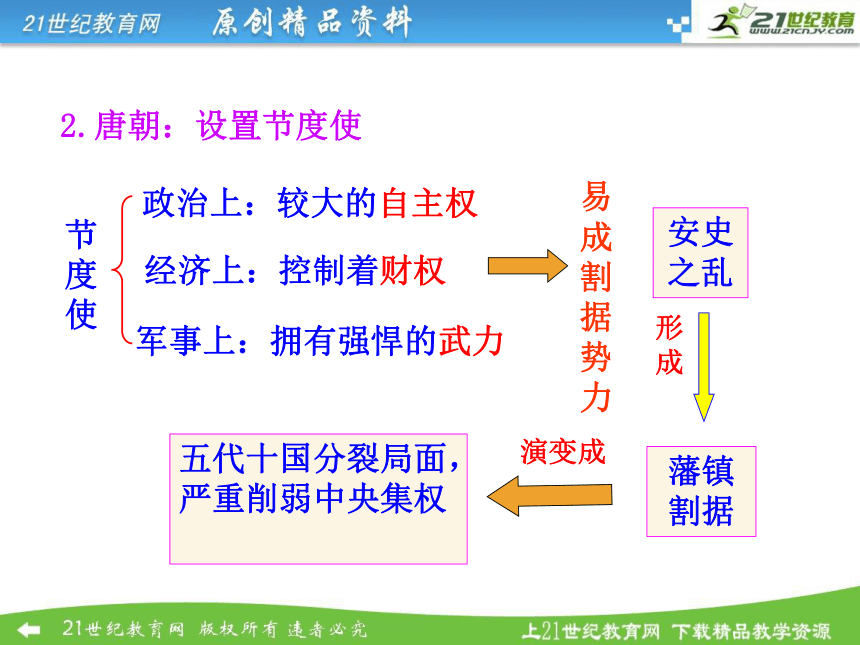 21世纪教育网 原创精品资料

21世纪教育 www.21cnjy.com

2.唐朝：设置节度使

节度使

政治上：较大的自主权

经济上：控制着财权

军事上：拥有强悍的武力

易成割据势力

安史之乱

形成

藩镇割据

演变成

五代十国分裂局面，严重削弱中央集权

21世纪教育网 版权所有 违者必究

上21世纪教育网 下载精品教学资源